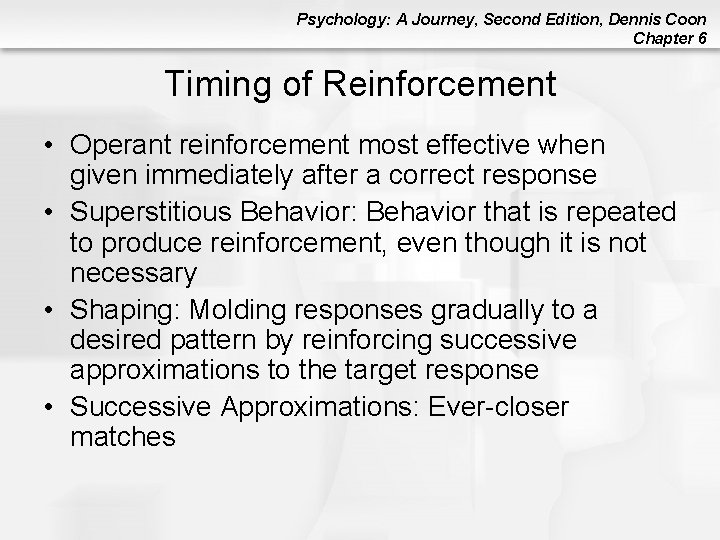 Psychology: A Journey, Second Edition, Dennis Coon
Chapter 6

Timing of Reinforcement

• Operant reinforcement most effective when given immediately after a correct response
• Superstitious Behavior: Behavior that is repeated to produce reinforcement, even though it is not necessary
• Shaping: Molding responses gradually to a desired pattern by reinforcing successive approximations to the target response
• Successive Approximations: Ever-closer matches